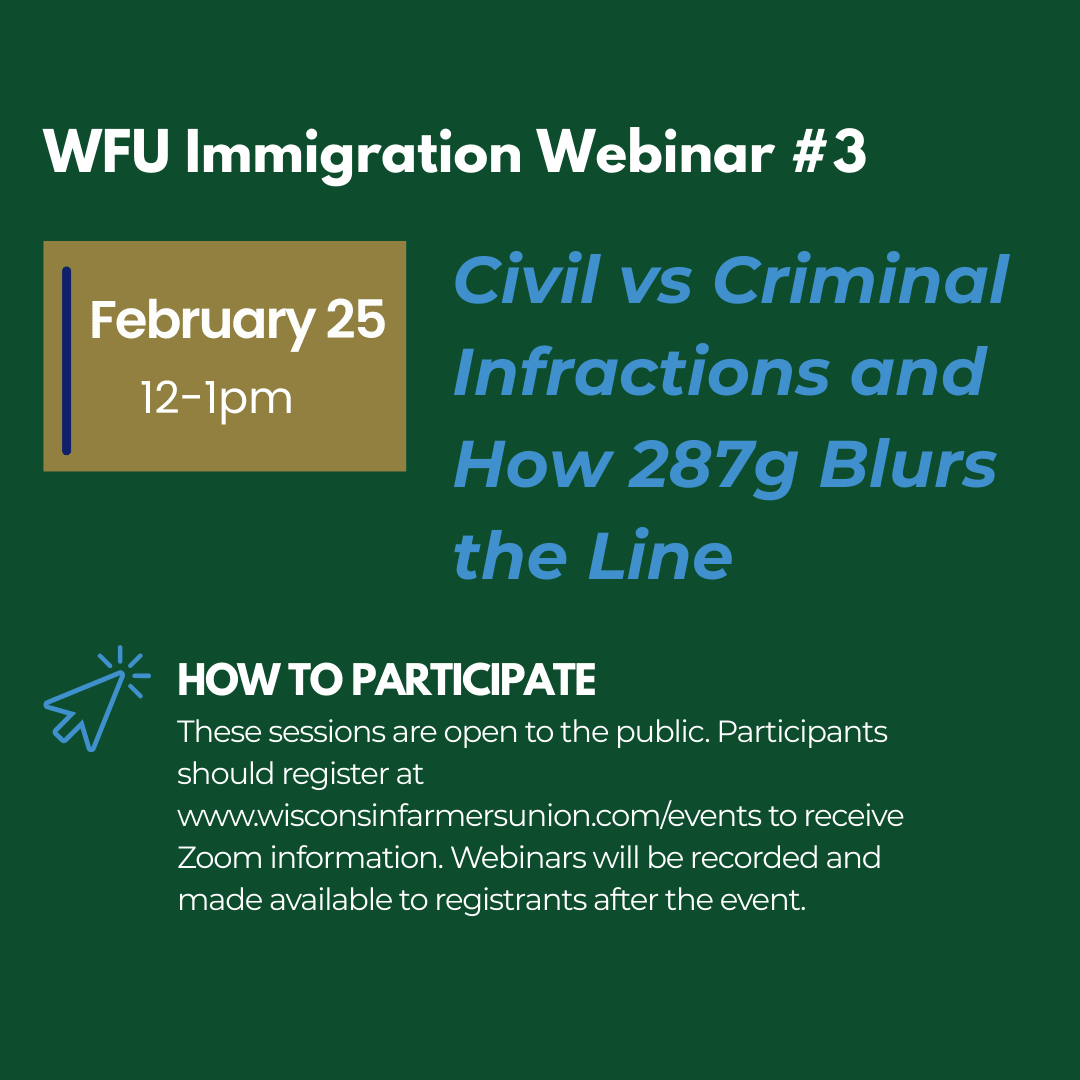 WFU Immigration Webinar #3

February 25
12-1pm

Civil vs Criminal Infractions and How 287g Blurs the Line

HOW TO PARTICIPATE
These sessions are open to the public. Participants should register at www.wisconsinfarmersunion.com/events to receive Zoom information. Webinars will be recorded and made available to registrants after the event.